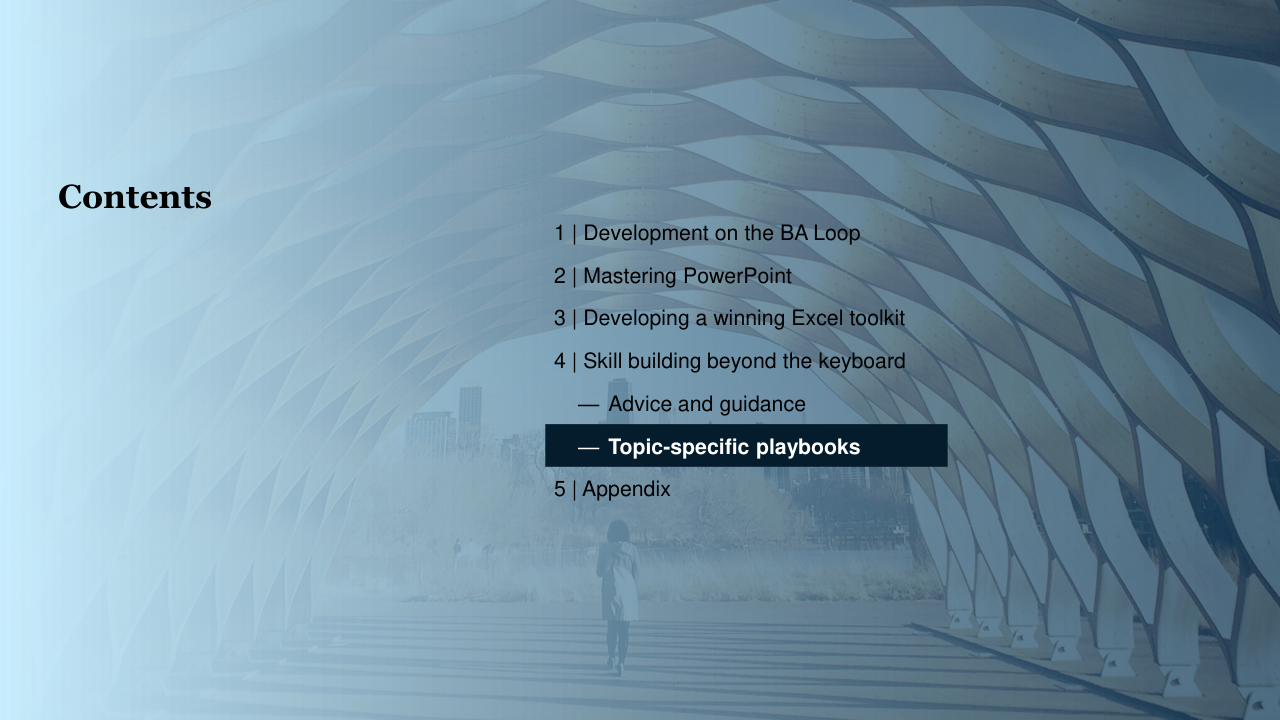 Contents

1 | Development on the BA Loop

2 | Mastering PowerPoint

3 | Developing a winning Excel toolkit

4 | Skill building beyond the keyboard

— Advice and guidance

— Topic-specific playbooks

5 | Appendix